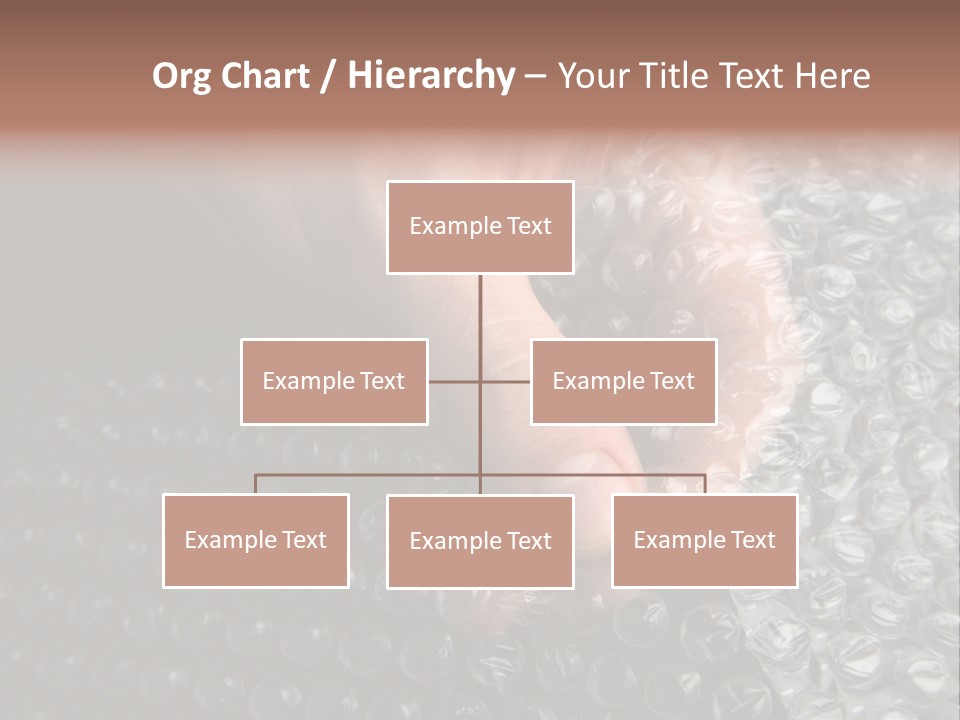 Org Chart / Hierarchy – Your Title Text Here

Example Text

Example Text

Example Text

Example Text

Example Text

Example Text